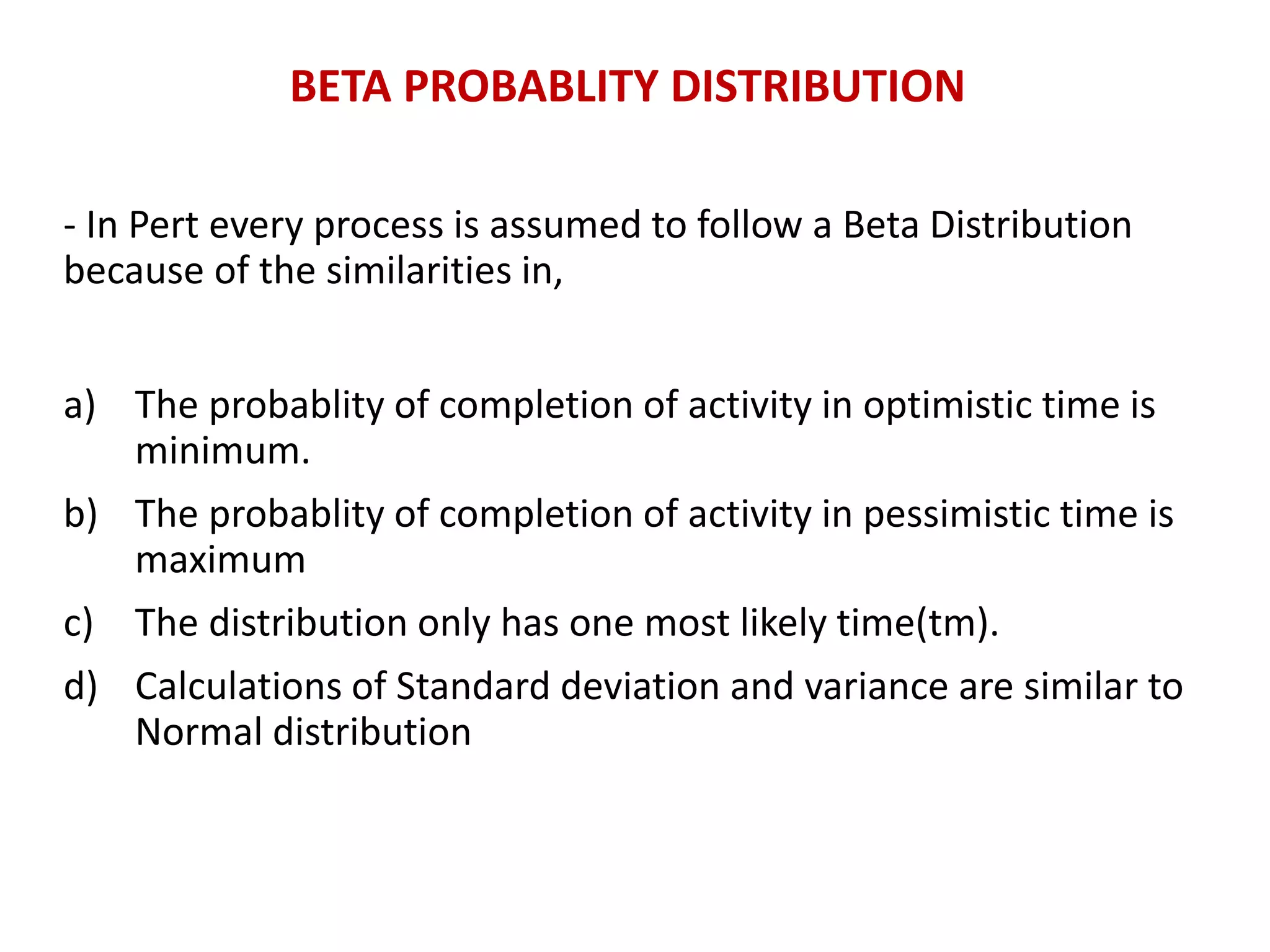 BETA PROBABLITY DISTRIBUTION

- In Pert every process is assumed to follow a Beta Distribution because of the similarities in,

a) The probablity of completion of activity in optimistic time is minimum.

b) The probablity of completion of activity in pessimistic time is maximum

c) The distribution only has one most likely time(tm).

d) Calculations of Standard deviation and variance are similar to Normal distribution